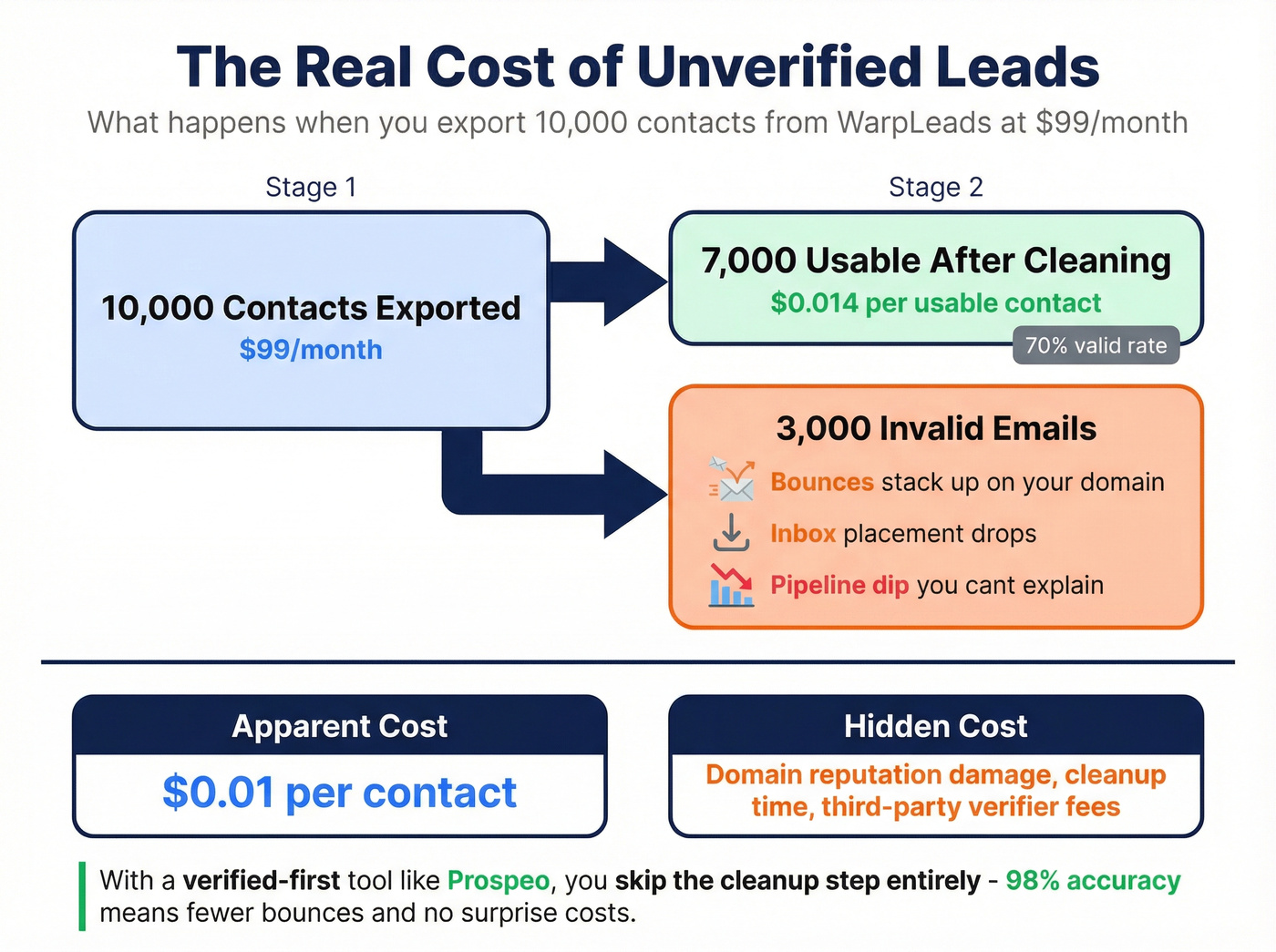 The Real Cost of Unverified Leads

What happens when you export 10,000 contacts from WarpLeads at $99/month

Stage 1

10,000 Contacts Exported

$99/month

Stage 2

7,000 Usable After Cleaning

$0.014 per usable contact

70% valid rate

3,000 Invalid Emails

Bounces stack up on your domain

Inbox placement drops

Pipeline dip you cant explain

Apparent Cost

$0.01 per contact

Hidden Cost

Domain reputation damage, cleanup time, third-party verifier fees

With a verified-first tool like Prospeo, you skip the cleanup step entirely - 98% accuracy means fewer bounces and no surprise costs.